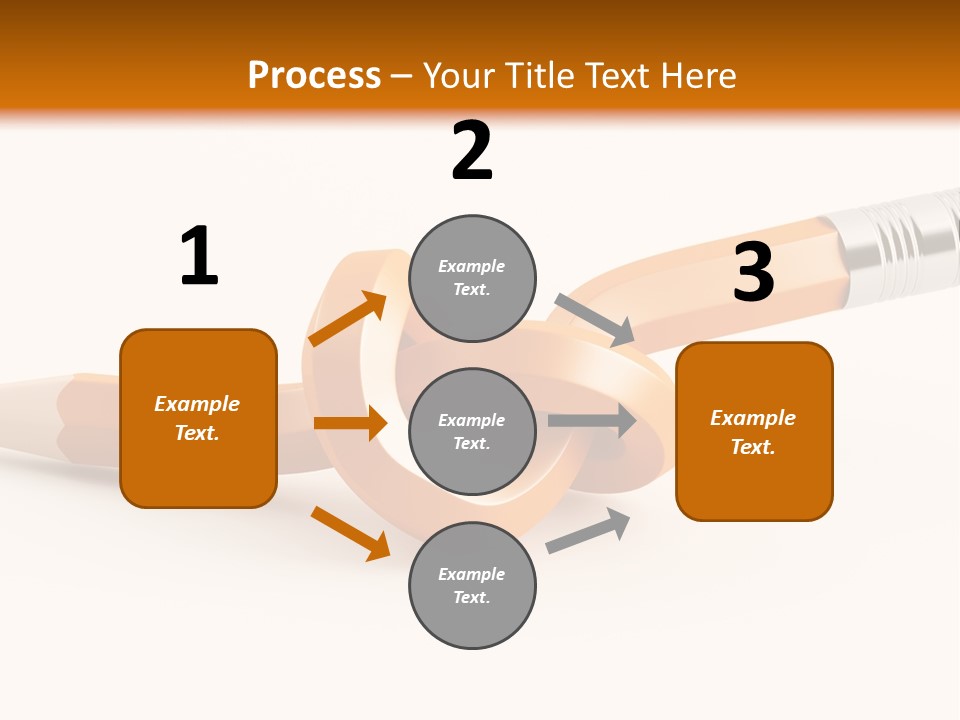 Process – Your Title Text Here

1

Example Text.

2

Example Text.

Example Text.

Example Text.

3

Example Text.